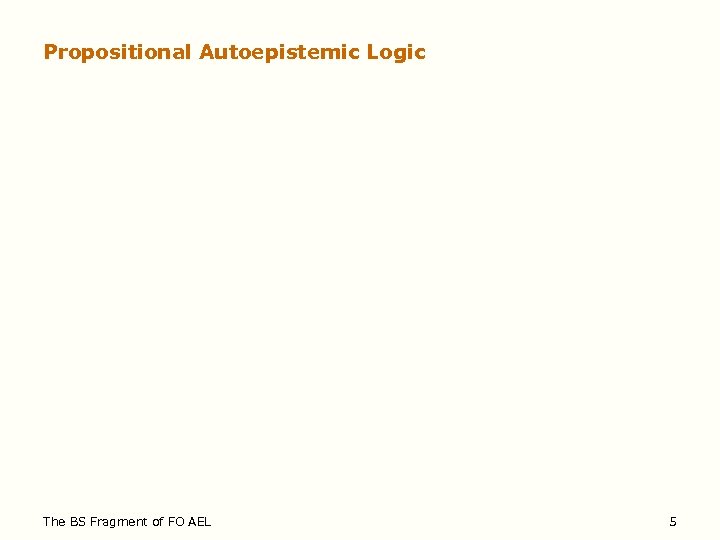 Propositional Autoepistemic Logic

The BS Fragment of FO AEL

5